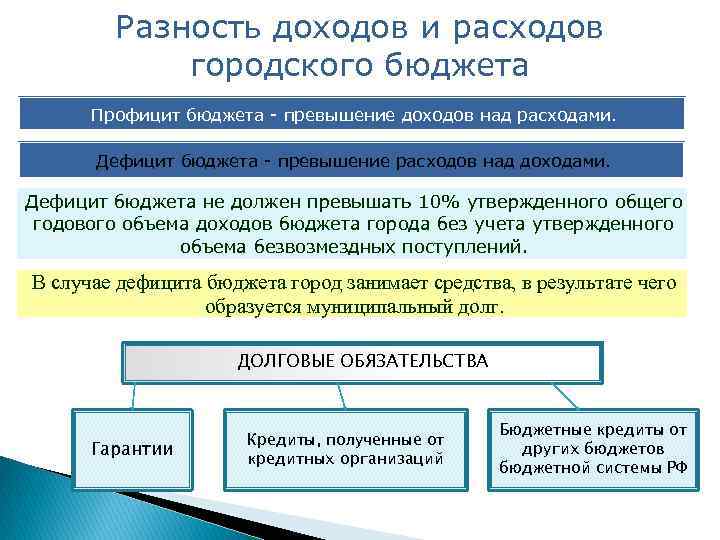 Разность доходов и расходов городского бюджета

Профицит бюджета - превышение доходов над расходами.

Дефицит бюджета - превышение расходов над доходами.

Дефицит бюджета не должен превышать 10% утвержденного общего годового объема доходов бюджета города без учета утвержденного объема безвозмездных поступлений.

В случае дефицита бюджета город занимает средства, в результате чего образуется муниципальный долг.

ДОЛГОВЫЕ ОБЯЗАТЕЛЬСТВА

Гарантии

Кредиты, полученные от кредитных организаций

Бюджетные кредиты от других бюджетов бюджетной системы РФ